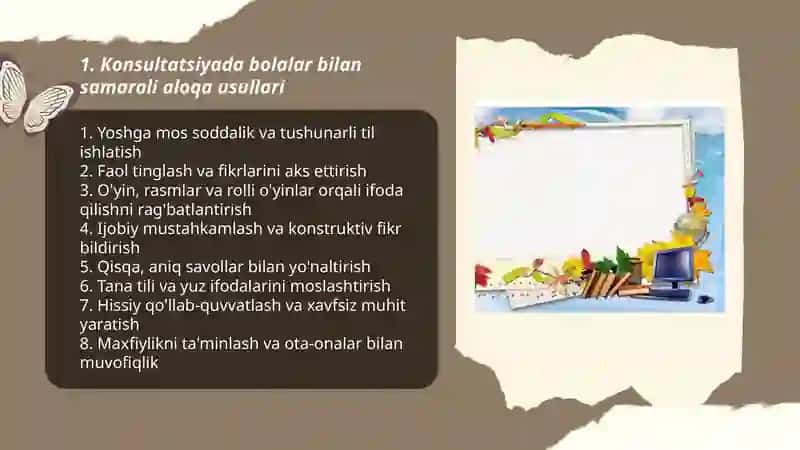 1. Konsultatsiyada bolalar bilan samarali aloqa usullari

1. Yoshga mos soddalik va tushunarli til ishlatish
2. Faol tinglash va fikrlarini aks ettirish
3. O'yin, rasmlar va rolli o'yinlar orqali ifoda qilishni rag'batlantirish
4. Ijobiy mustahkamlash va konstruktiv fikr bildirish
5. Qisqa, aniq savollar bilan yo'naltirish
6. Tana tili va yuz ifodalarini moslashtirish
7. Hissiy qo'llab-quvvatlash va xavfsiz muhit yaratish
8. Maxfiylikni ta'minlash va ota-onalar bilan muvofiqlik